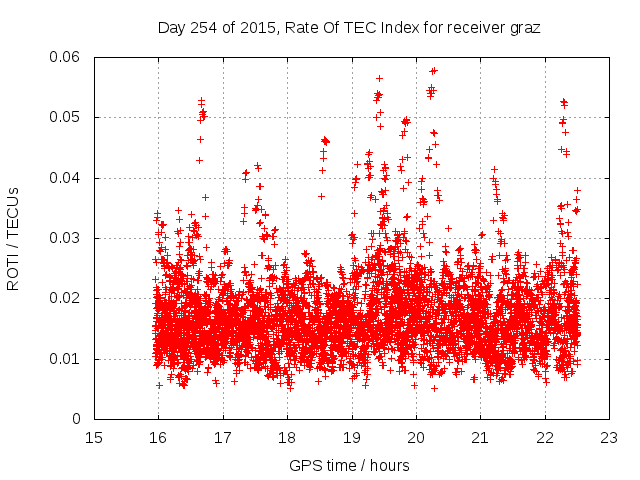 Day 254 of 2015, Rate Of TEC Index for receiver graz

ROTI / TECUs

0.06
0.05
0.04
0.03
0.02
0.01
0

15 16 17 18 19 20 21 22 23

GPS time / hours